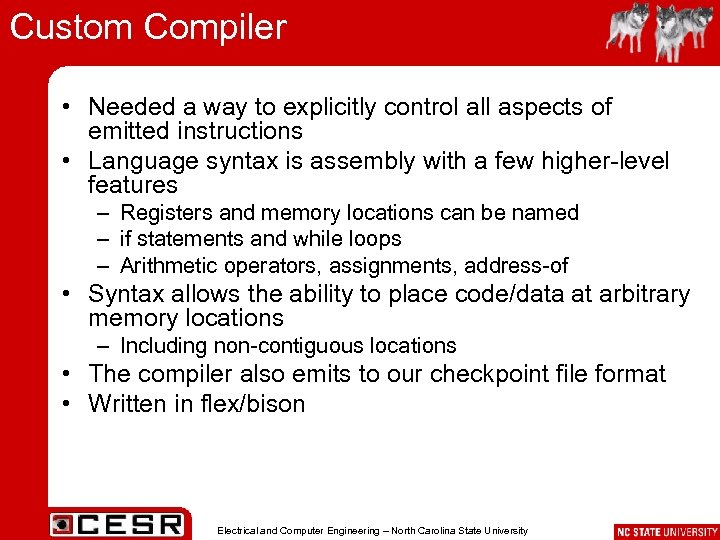 Custom Compiler

• Needed a way to explicitly control all aspects of emitted instructions
• Language syntax is assembly with a few higher-level features
– Registers and memory locations can be named
– if statements and while loops
– Arithmetic operators, assignments, address-of
• Syntax allows the ability to place code/data at arbitrary memory locations
– Including non-contiguous locations
• The compiler also emits to our checkpoint file format
• Written in flex/bison

CESR

Electrical and Computer Engineering – North Carolina State University

NC STATE UNIVERSITY